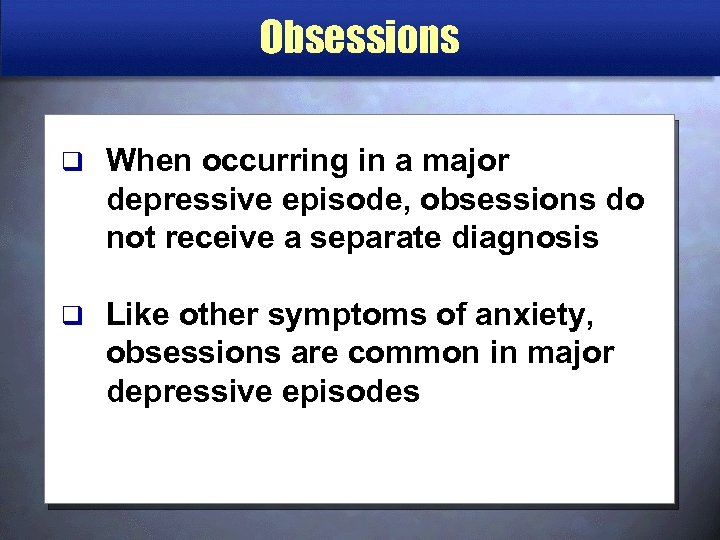 Obsessions

❑ When occurring in a major depressive episode, obsessions do not receive a separate diagnosis

❑ Like other symptoms of anxiety, obsessions are common in major depressive episodes